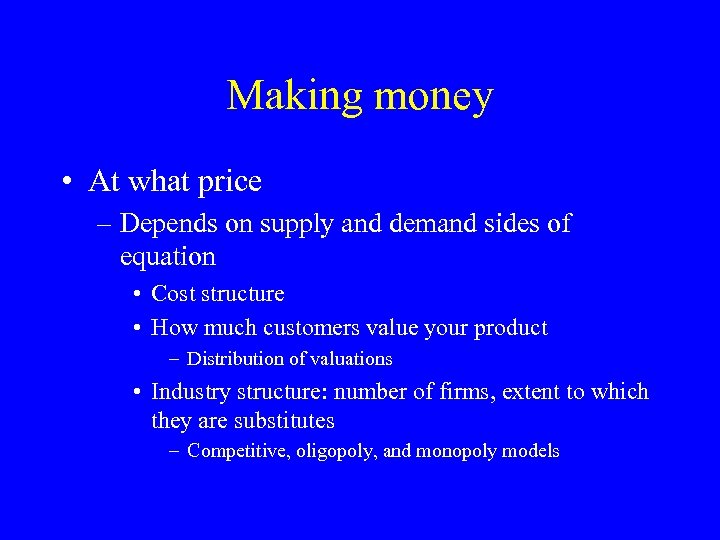 Making money

• At what price
– Depends on supply and demand sides of equation
• Cost structure
• How much customers value your product
– Distribution of valuations
• Industry structure: number of firms, extent to which they are substitutes
– Competitive, oligopoly, and monopoly models